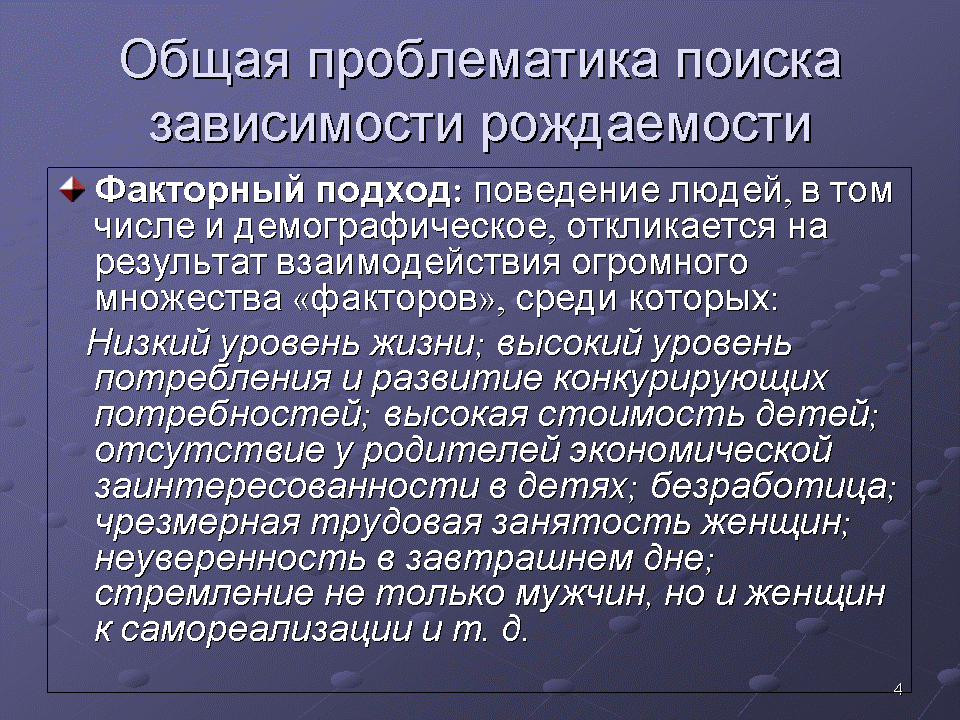 Общая проблематика поиска зависимости рождаемости

Факторный подход: поведение людей, в том числе и демографическое, откликается на результат взаимодействия огромного множества «факторов», среди которых:

Низкий уровень жизни; высокий уровень потребления и развитие конкурирующих потребностей; высокая стоимость детей; отсутствие у родителей экономической заинтересованности в детях; безработица; чрезмерная трудовая занятость женщин; неуверенность в завтрашнем дне; стремление не только мужчин, но и женщин к самореализации и т. д.

4